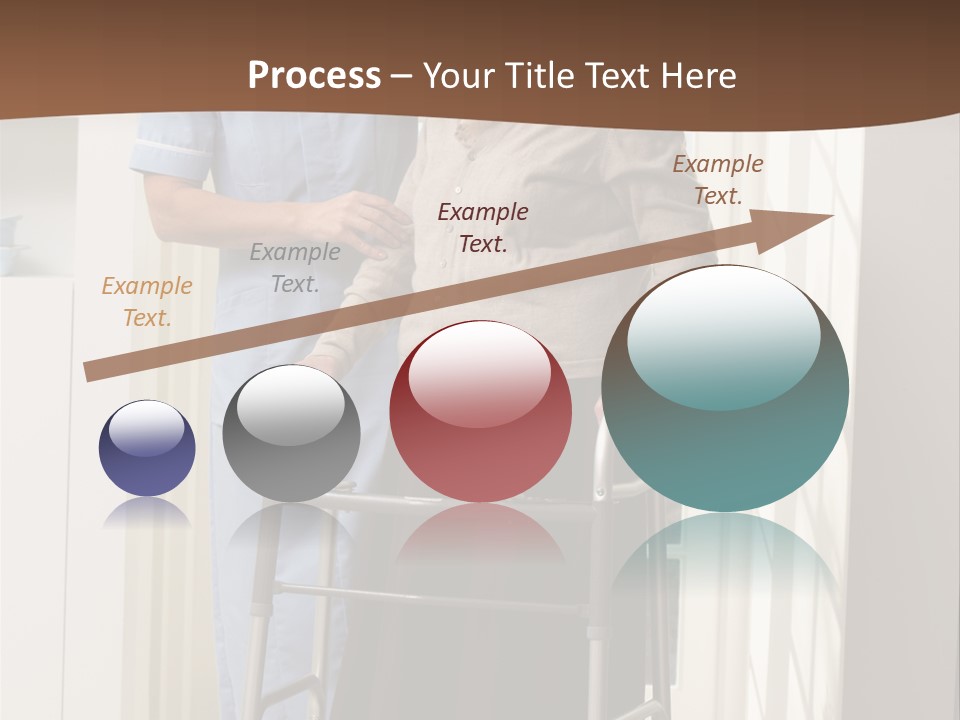 Process – Your Title Text Here

Example Text.

Example Text.

Example Text.

Example Text.